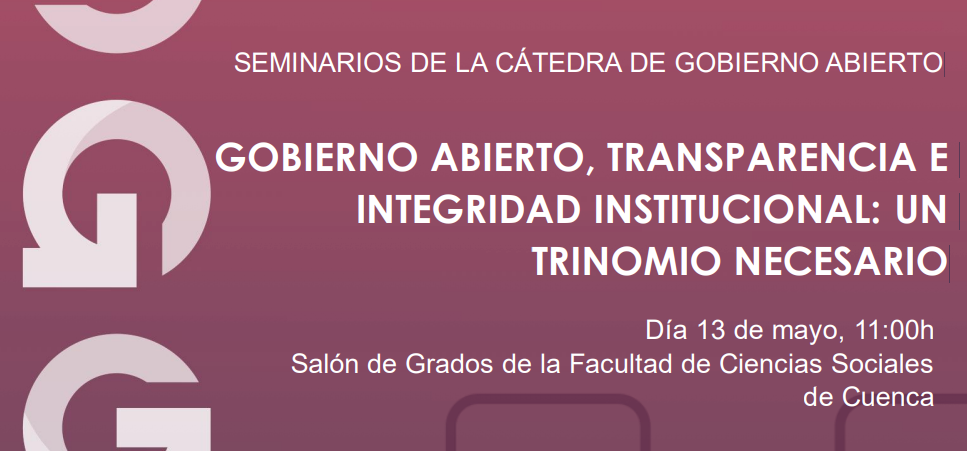 SEMINARIOS DE LA CÁTEDRA DE GOBIERNO ABIERTO

GOBIERNO ABIERTO, TRANSPARENCIA E INTEGRIDAD INSTITUCIONAL: UN TRINOMIO NECESARIO

Día 13 de mayo, 11:00h
Salón de Grados de la Facultad de Ciencias Sociales de Cuenca